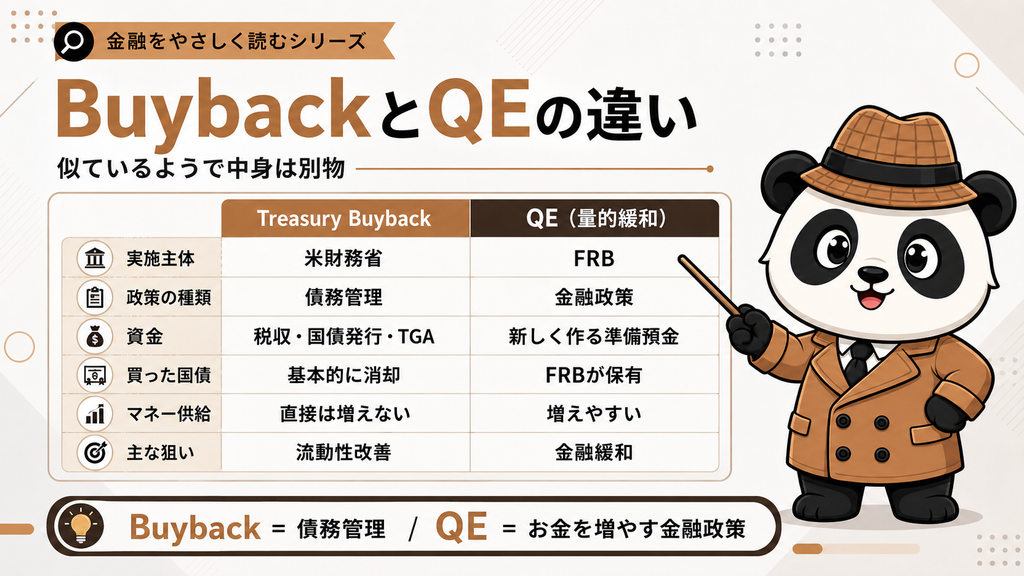 金融をやさしく読むシリーズ

BuybackとQEの違い

似ているようで中身は別物

| | Treasury Buyback | QE（量的緩和） |
|---|---|---|
| 実施主体 | 米財務省 | FRB |
| 政策の種類 | 債務管理 | 金融政策 |
| 資金 | 税収・国債発行・TGA | 新しく作る準備預金 |
| 買った国債 | 基本的に消却 | FRBが保有 |
| マネー供給 | 直接は増えない | 増えやすい |
| 主な狙い | 流動性改善 | 金融緩和 |

Buyback = 債務管理 / QE = お金を増やす金融政策